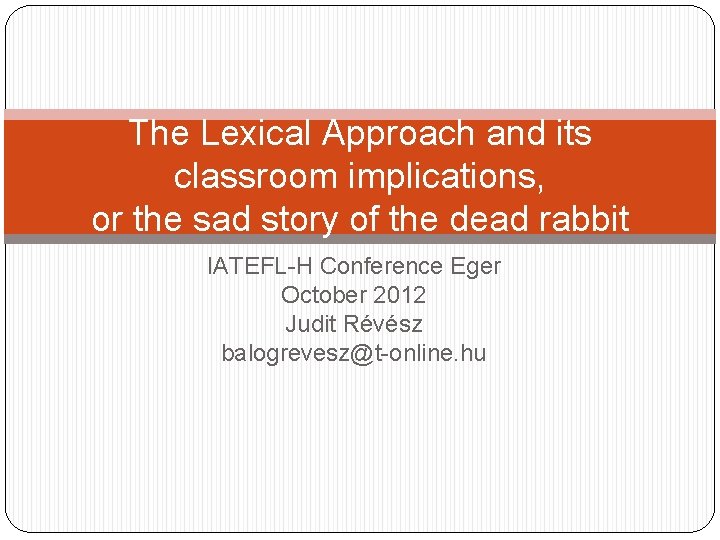 The Lexical Approach and its classroom implications, or the sad story of the dead rabbit

IATEFL-H Conference Eger
October 2012
Judit Révész
balogrevesz@t-online.hu